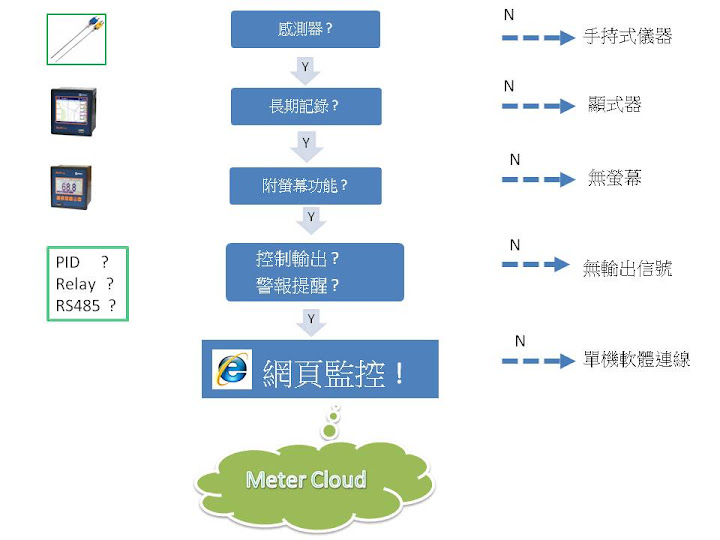 感測器？

N
手持式儀器

Y

長期記錄？

N
顯式器

Y

附螢幕功能？

N
無螢幕

Y

PID ?
Relay ?
RS485 ?

控制輸出？
警報提醒？

N
無輸出信號

Y

網頁監控！

N
單機軟體連線

Meter Cloud